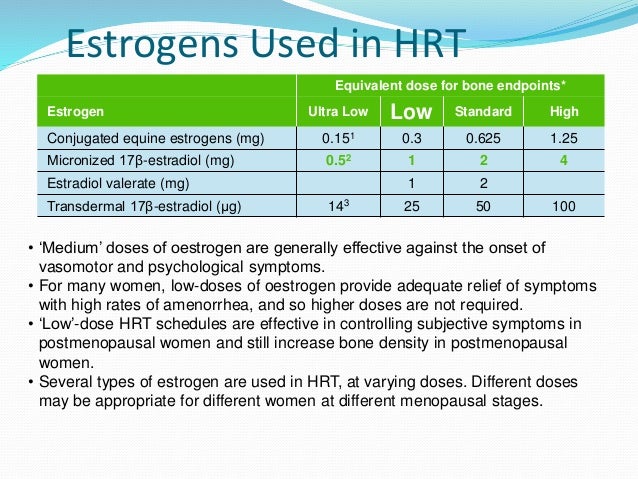 Estrogens Used in HRT

| | Equivalent dose for bone endpoints* | | | |
|---|---|---|---|---|
| Estrogen | Ultra Low | Low | Standard | High |
| Conjugated equine estrogens (mg) | $0.15^1$ | 0.3 | 0.625 | 1.25 |
| Micronized 17β-estradiol (mg) | $0.5^2$ | 1 | 2 | 4 |
| Estradiol valerate (mg) | | 1 | 2 | |
| Transdermal 17β-estradiol (µg) | $14^3$ | 25 | 50 | 100 |

• ‘Medium’ doses of oestrogen are generally effective against the onset of vasomotor and psychological symptoms.
• For many women, low-doses of oestrogen provide adequate relief of symptoms with high rates of amenorrhea, and so higher doses are not required.
• ‘Low’-dose HRT schedules are effective in controlling subjective symptoms in postmenopausal women and still increase bone density in postmenopausal women.
• Several types of estrogen are used in HRT, at varying doses. Different doses may be appropriate for different women at different menopausal stages.